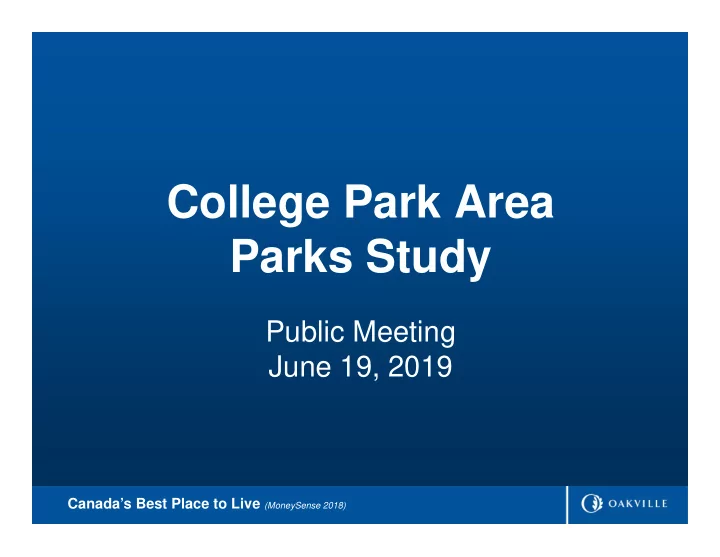 College Park Area Parks Study

Public Meeting
June 19, 2019

Canada's Best Place to Live (MoneySense 2018)

OAKVILLE